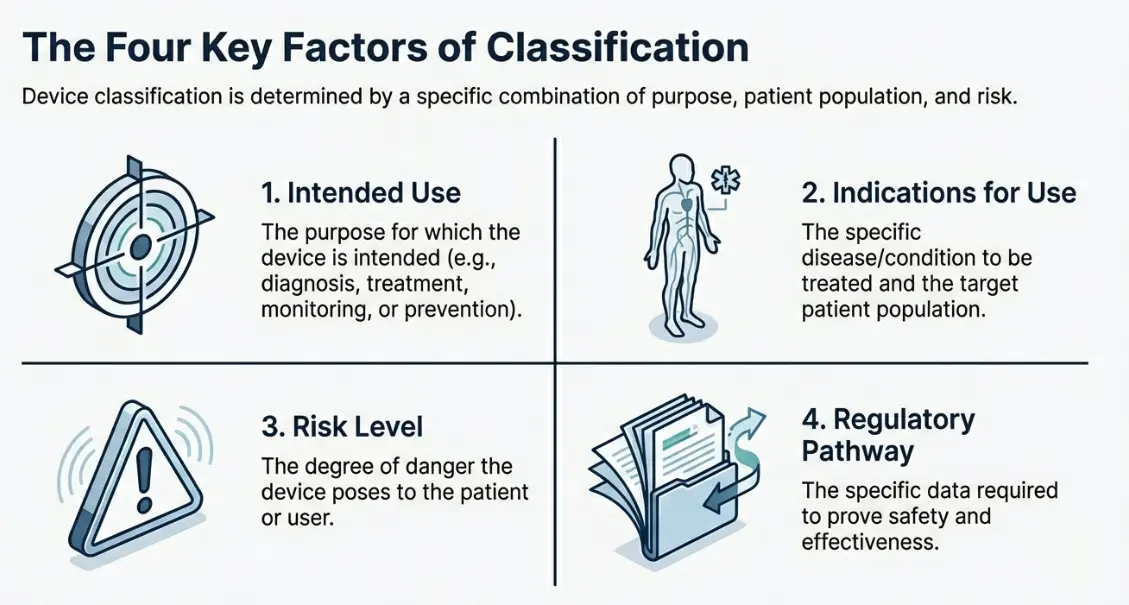 The Four Key Factors of Classification

Device classification is determined by a specific combination of purpose, patient population, and risk.

1. Intended Use

The purpose for which the device is intended (e.g., diagnosis, treatment, monitoring, or prevention).

2. Indications for Use

The specific disease/condition to be treated and the target patient population.

3. Risk Level

The degree of danger the device poses to the patient or user.

4. Regulatory Pathway

The specific data required to prove safety and effectiveness.